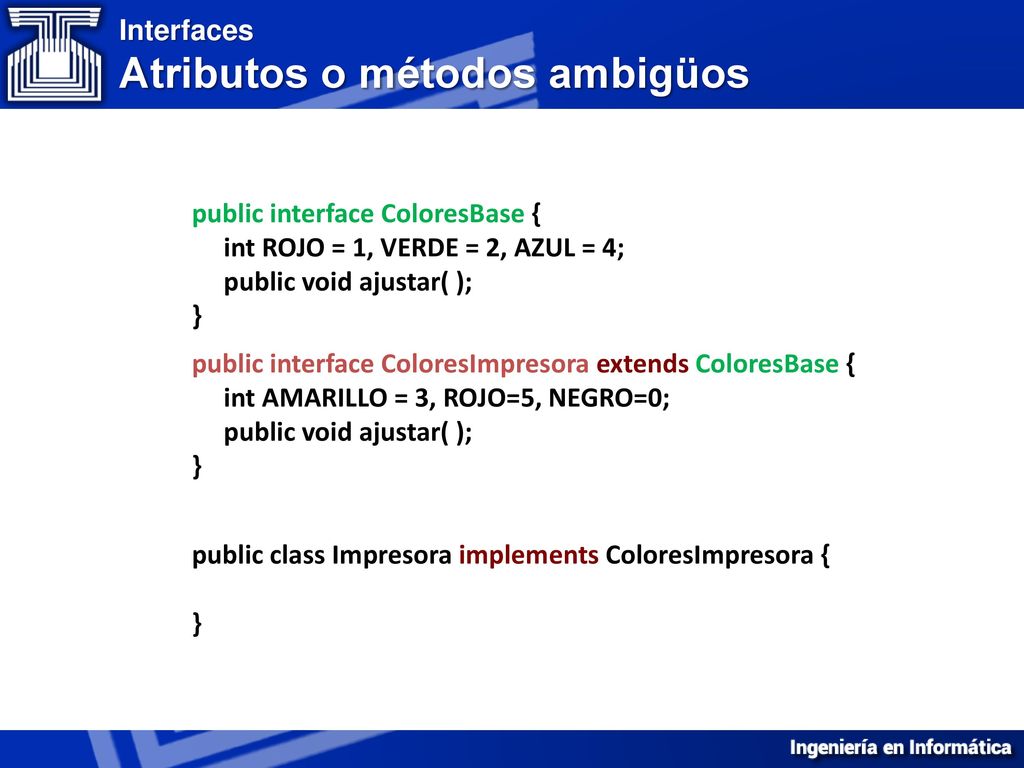 Interfaces
Atributos o métodos ambigüos

public interface ColoresBase {
int ROJO = 1, VERDE = 2, AZUL = 4;
public void ajustar( );
}

public interface ColoresImpresora extends ColoresBase {
int AMARILLO = 3, ROJO=5, NEGRO=0;
public void ajustar( );
}

public class Impresora implements ColoresImpresora {

}

Ingeniería en Informática